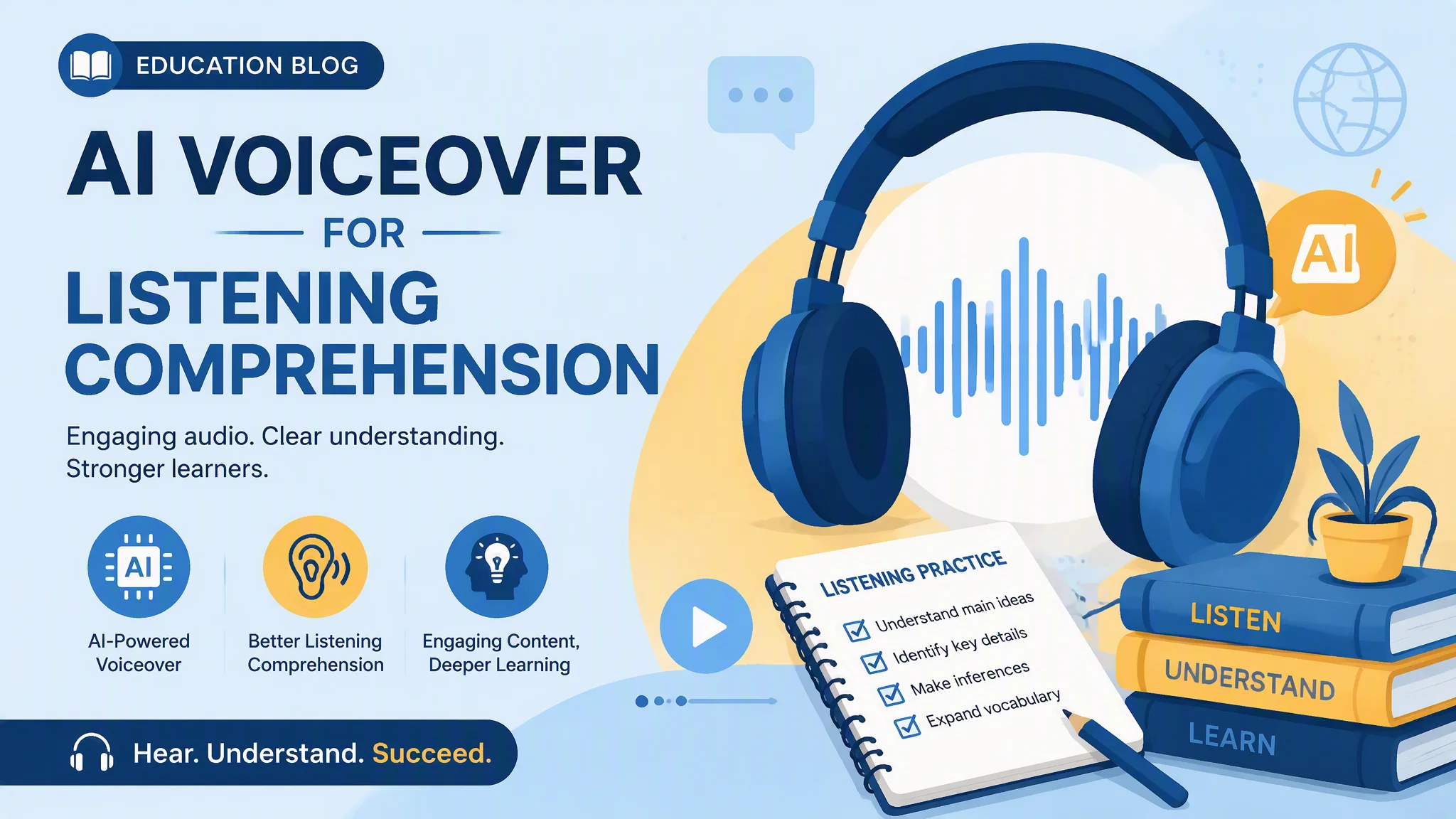 EDUCATION BLOG

AI VOICEOVER
FOR
LISTENING COMPREHENSION

Engaging audio. Clear understanding. Stronger learners.

AI
AI-Powered Voiceover

Better Listening Comprehension

Engaging Content, Deeper Learning

Hear. Understand. Succeed.

AI

LISTENING PRACTICE
Understand main ideas
Identify key details
Make inferences
Expand vocabulary

LISTEN
UNDERSTAND
LEARN